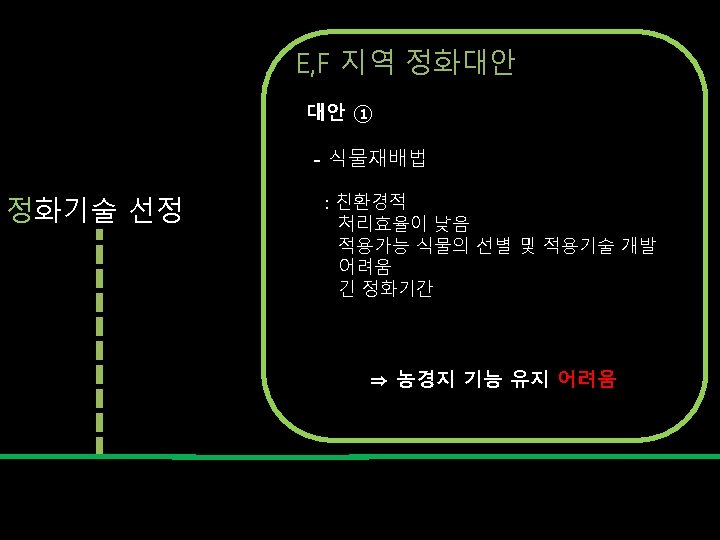 정화기술 선정

E,F 지역 정화대안

대안 ①

- 식물재배법

: 친환경적
처리효율이 낮음
적용가능 식물의 선별 및 적용기술 개발 어려움
긴 정화기간

⇒ 농경지 기능 유지 어려움